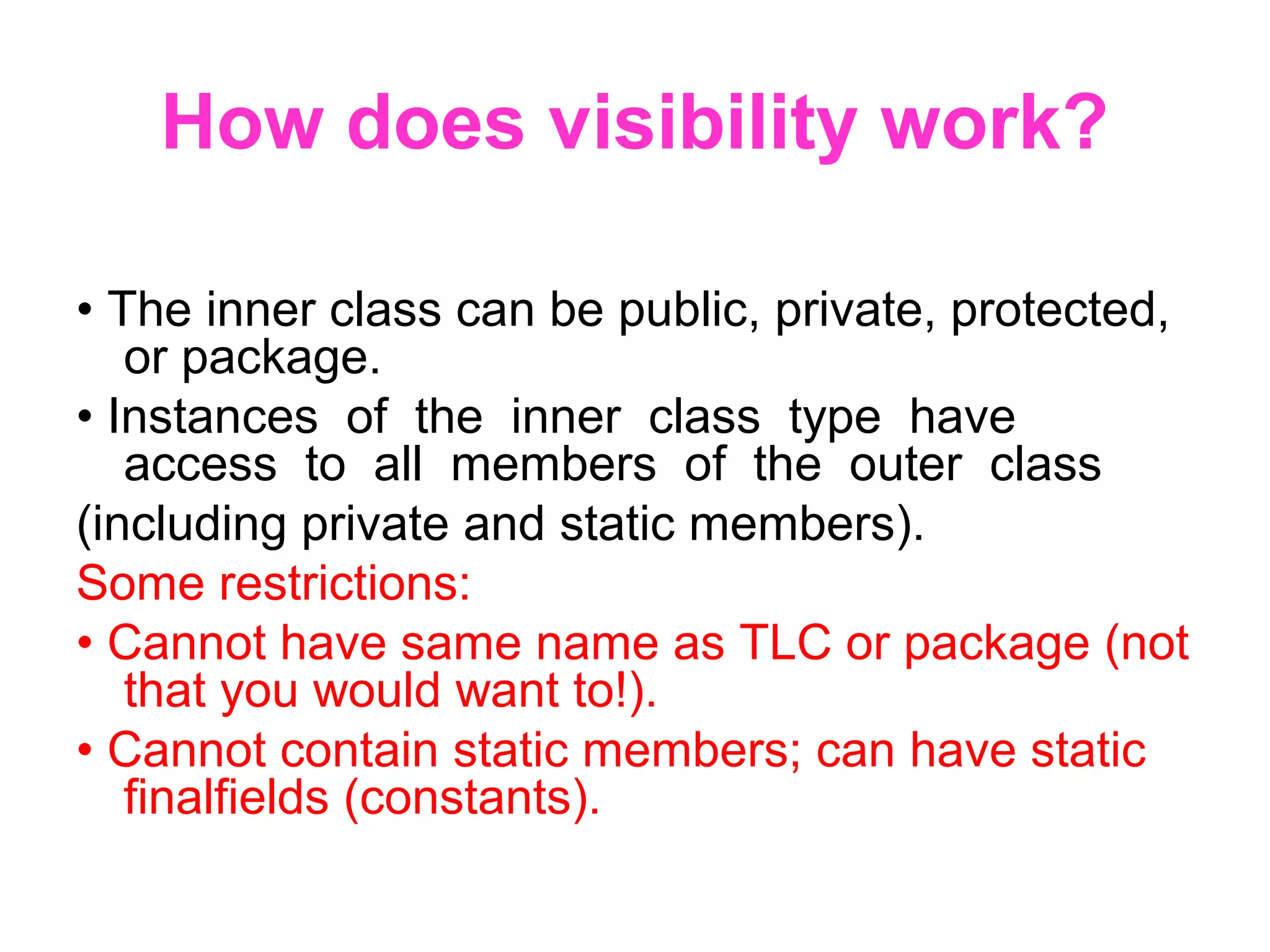 How does visibility work?

• The inner class can be public, private, protected, or package.

• Instances of the inner class type have access to all members of the outer class

(including private and static members).

Some restrictions:

• Cannot have same name as TLC or package (not that you would want to!).

• Cannot contain static members; can have static finalfields (constants).